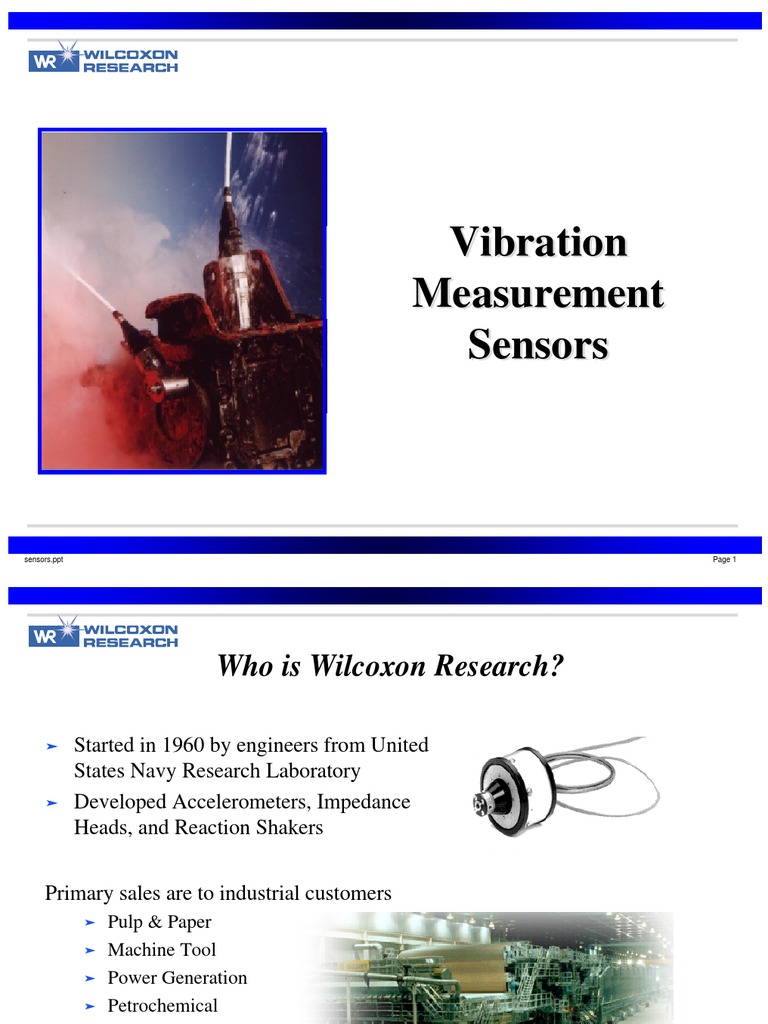 WR WILCOXON RESEARCH

Vibration Measurement Sensors

sensors.ppt

Page 1

WR WILCOXON RESEARCH

Who is Wilcoxon Research?

➤ Started in 1960 by engineers from United States Navy Research Laboratory
➤ Developed Accelerometers, Impedance Heads, and Reaction Shakers

Primary sales are to industrial customers
➤ Pulp & Paper
➤ Machine Tool
➤ Power Generation
➤ Petrochemical